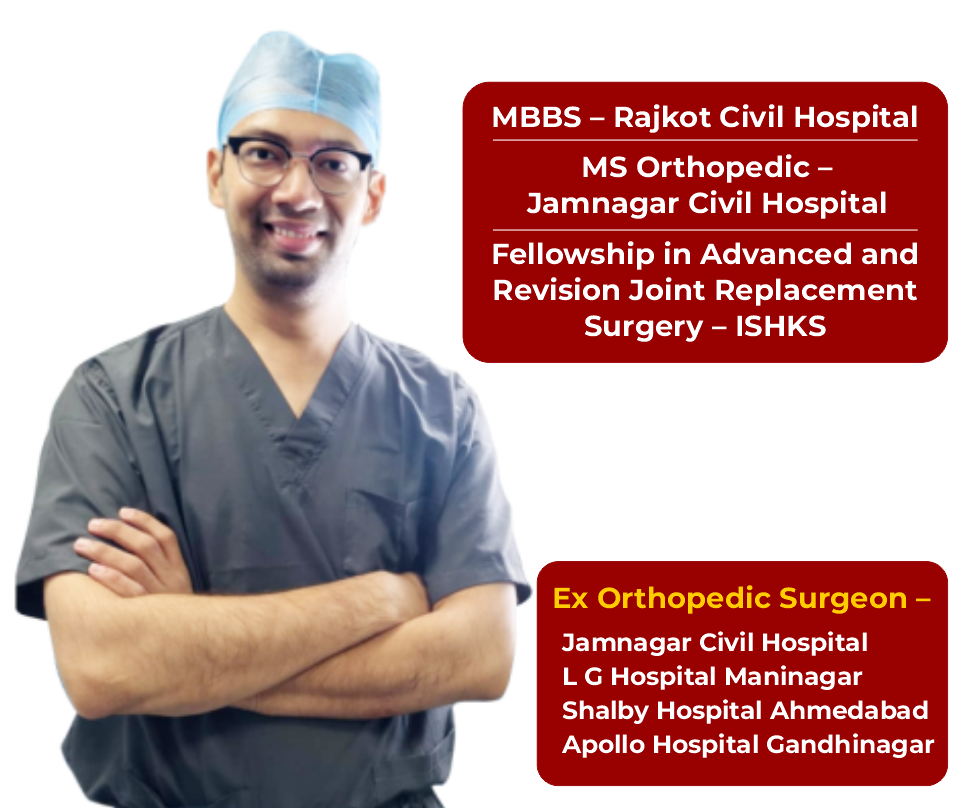 MBBS – Rajkot Civil Hospital

MS Orthopedic – Jamnagar Civil Hospital

Fellowship in Advanced and Revision Joint Replacement Surgery – ISHKS

Ex Orthopedic Surgeon –

Jamnagar Civil Hospital
L G Hospital Maninagar
Shalby Hospital Ahmedabad
Apollo Hospital Gandhinagar